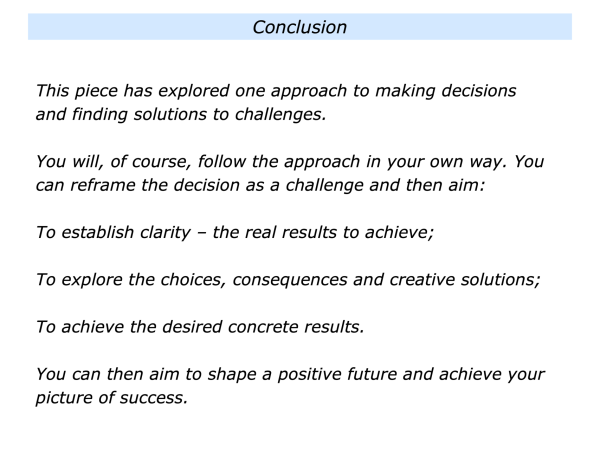 Conclusion

This piece has explored one approach to making decisions and finding solutions to challenges.

You will, of course, follow the approach in your own way. You can reframe the decision as a challenge and then aim:

To establish clarity – the real results to achieve;

To explore the choices, consequences and creative solutions;

To achieve the desired concrete results.

You can then aim to shape a positive future and achieve your picture of success.